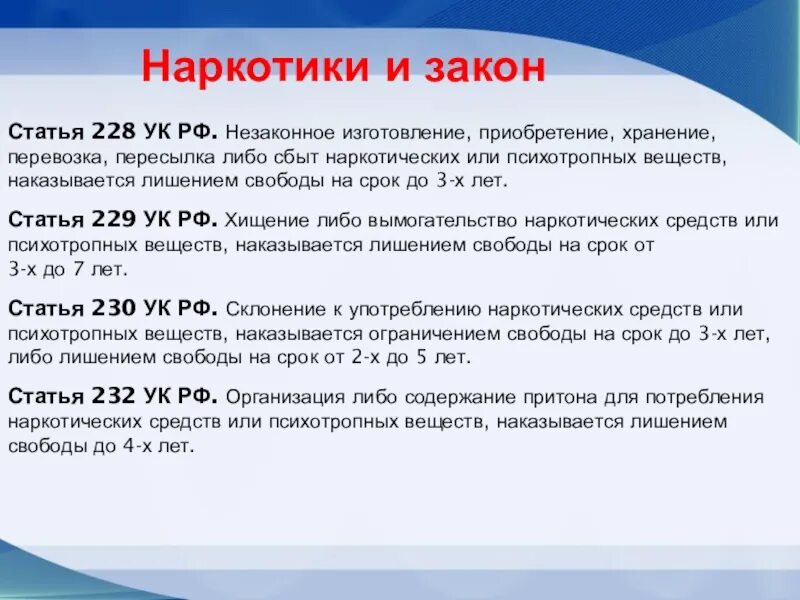 Наркотики и закон

Статья 228 УК РФ. Незаконное изготовление, приобретение, хранение, перевозка, пересылка либо сбыт наркотических или психотропных веществ, наказывается лишением свободы на срок до 3-х лет.

Статья 229 УК РФ. Хищение либо вымогательство наркотических средств или психотропных веществ, наказывается лишением свободы на срок от 3-х до 7 лет.

Статья 230 УК РФ. Склонение к употреблению наркотических средств или психотропных веществ, наказывается ограничением свободы на срок до 3-х лет, либо лишением свободы на срок от 2-х до 5 лет.

Статья 232 УК РФ. Организация либо содержание притона для потребления наркотических средств или психотропных веществ, наказывается лишением свободы до 4-х лет.